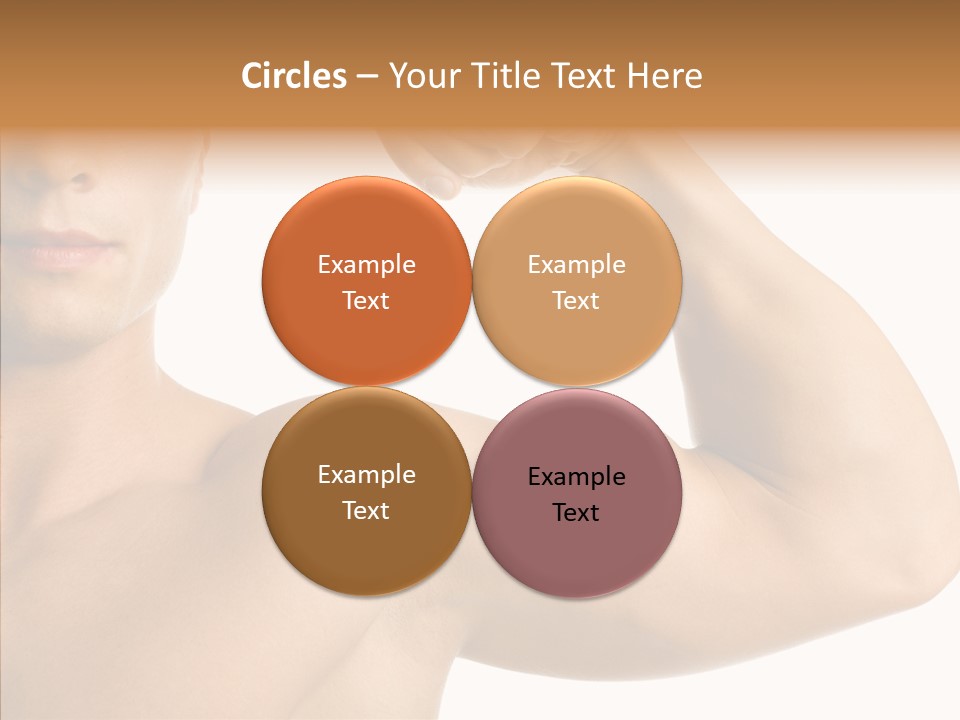 Circles – Your Title Text Here

Example Text

Example Text

Example Text

Example Text